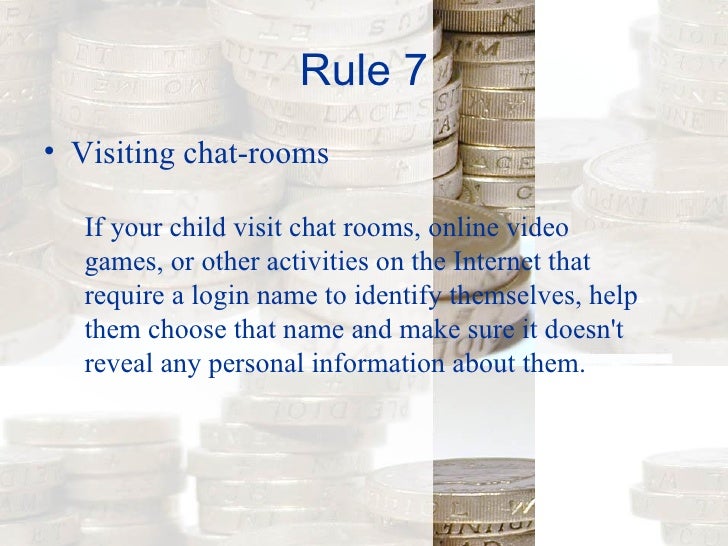 Rule 7

• Visiting chat-rooms

If your child visit chat rooms, online video games, or other activities on the Internet that require a login name to identify themselves, help them choose that name and make sure it doesn't reveal any personal information about them.